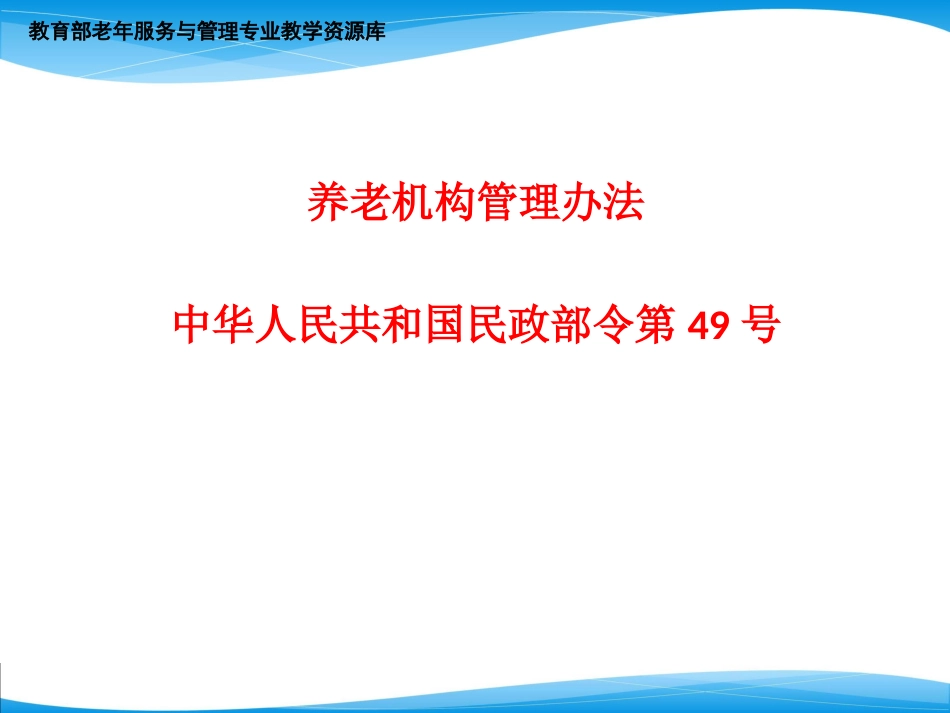 教育部老年服务与管理专业教学资源库

养老机构管理办法

中华人民共和国民政部令第 49 号